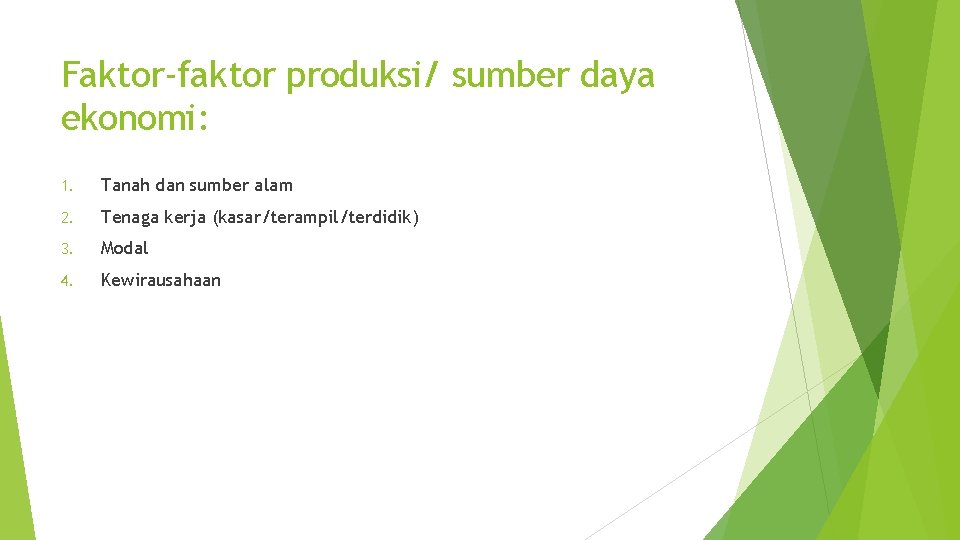 Faktor-faktor produksi/ sumber daya ekonomi:

1. Tanah dan sumber alam
2. Tenaga kerja (kasar/terampil/terdidik)
3. Modal
4. Kewirausahaan